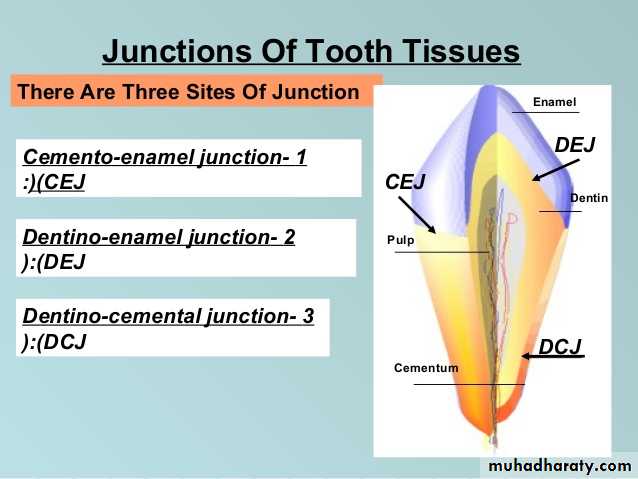 Junctions Of Tooth Tissues

There Are Three Sites Of Junction

Cemento-enamel junction- 1 :)(CEJ

Dentino-enamel junction- 2 ):(DEJ

Dentino-cemental junction- 3 ):(DCJ

Enamel

DEJ

CEJ

Dentin

Pulp

DCJ

Cementum

muhadharaty.com